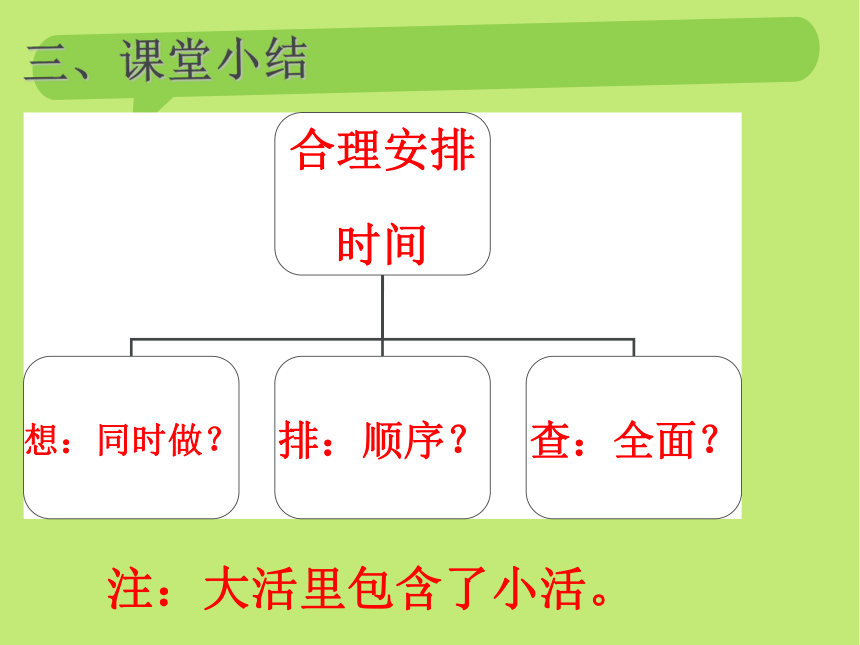 三、课堂小结

合理安排时间

想：同时做？

排：顺序？

查：全面？

注：大活里包含了小活。